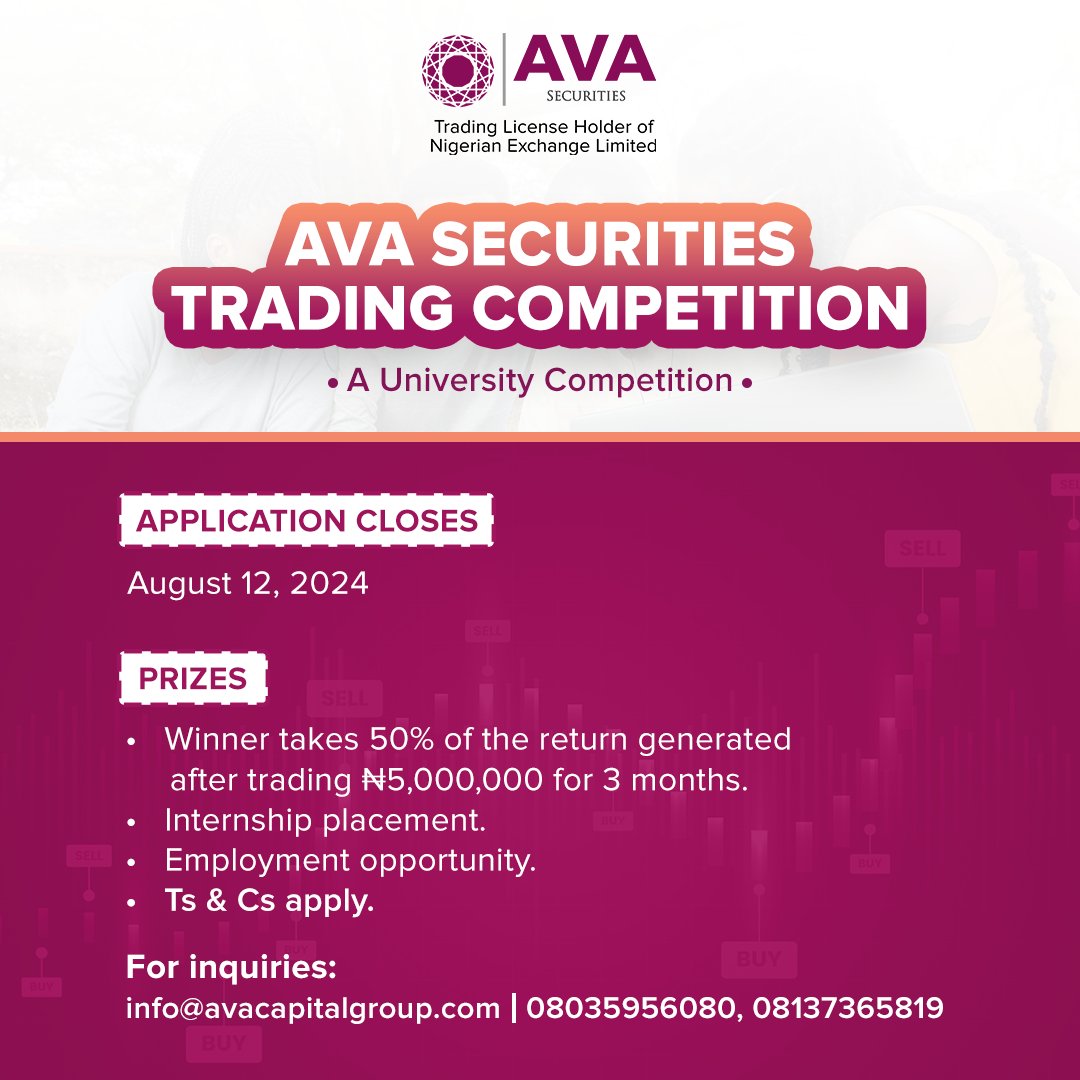 AVA
SECURITIES
Trading License Holder of Nigerian Exchange Limited

AVA SECURITIES TRADING COMPETITION
• A University Competition •

APPLICATION CLOSES
August 12, 2024

PRIZES
• Winner takes 50% of the return generated after trading ₦5,000,000 for 3 months.
• Internship placement.
• Employment opportunity.
• Ts & Cs apply.

For inquiries:
info@avacapitalgroup.com | 08035956080, 08137365819

SELL
SELL
SELL
SELL
SELL
BUY
BUY
BUY
BUY
BUY
BUY